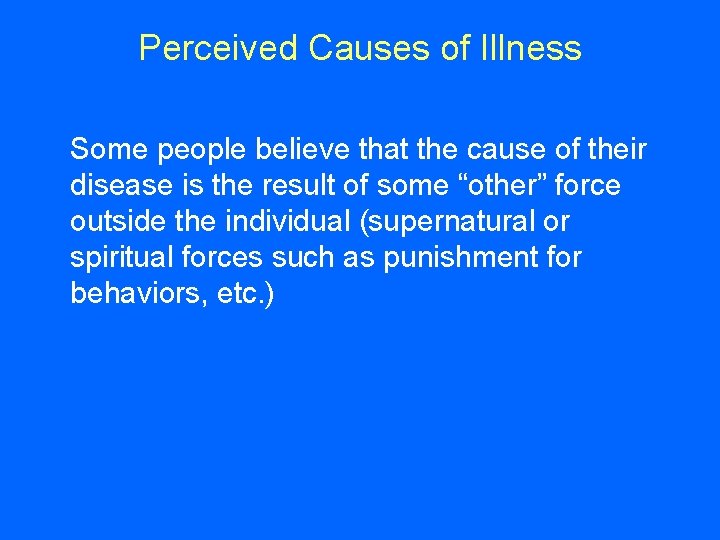 Perceived Causes of Illness

Some people believe that the cause of their disease is the result of some “other” force outside the individual (supernatural or spiritual forces such as punishment for behaviors, etc.)